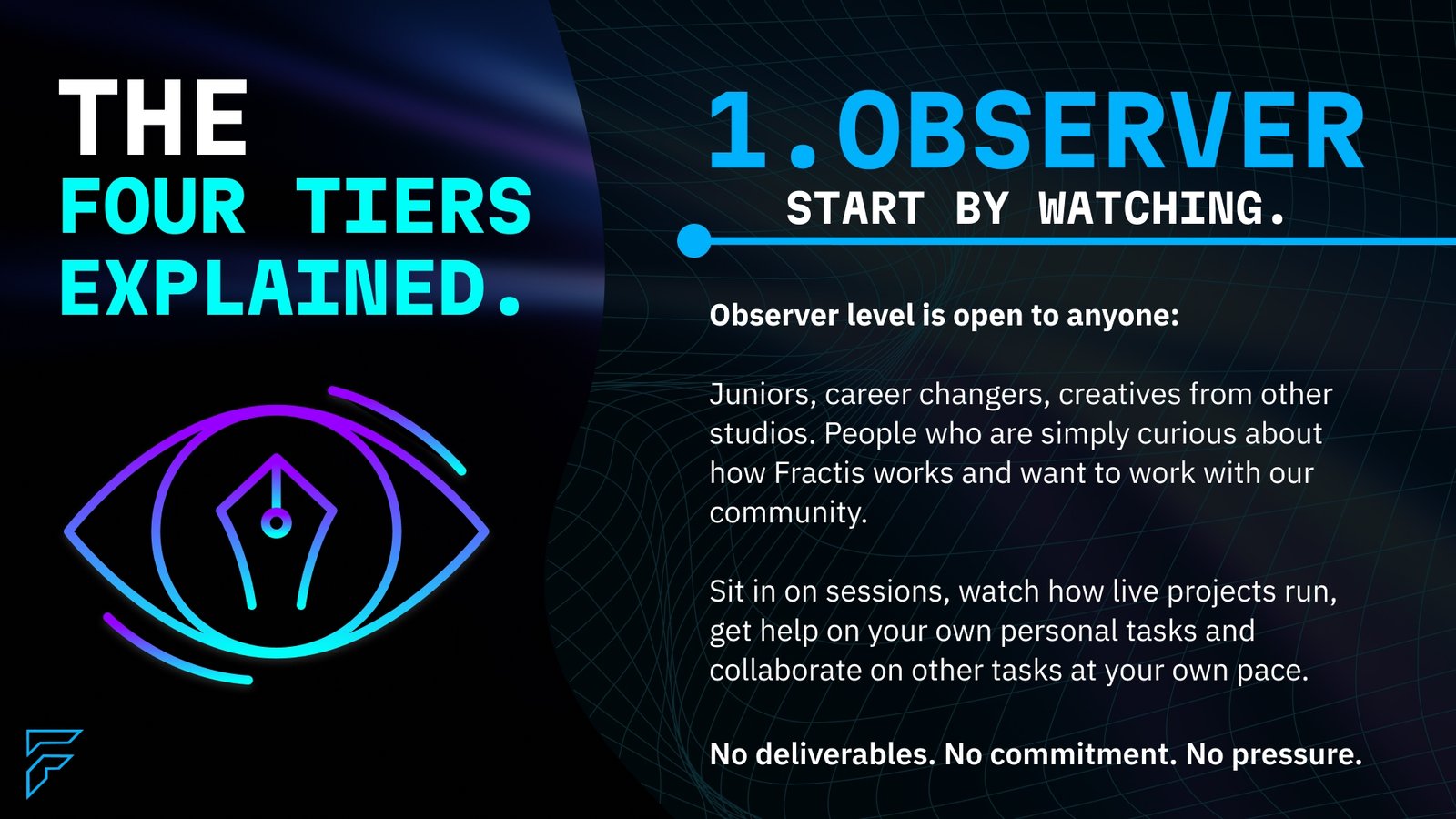 THE
FOUR TIERS
EXPLAINED.

1.OBSERVER
START BY WATCHING.

Observer level is open to anyone:

Juniors, career changers, creatives from other studios. People who are simply curious about how Fractis works and want to work with our community.

Sit in on sessions, watch how live projects run, get help on your own personal tasks and collaborate on other tasks at your own pace.

No deliverables. No commitment. No pressure.